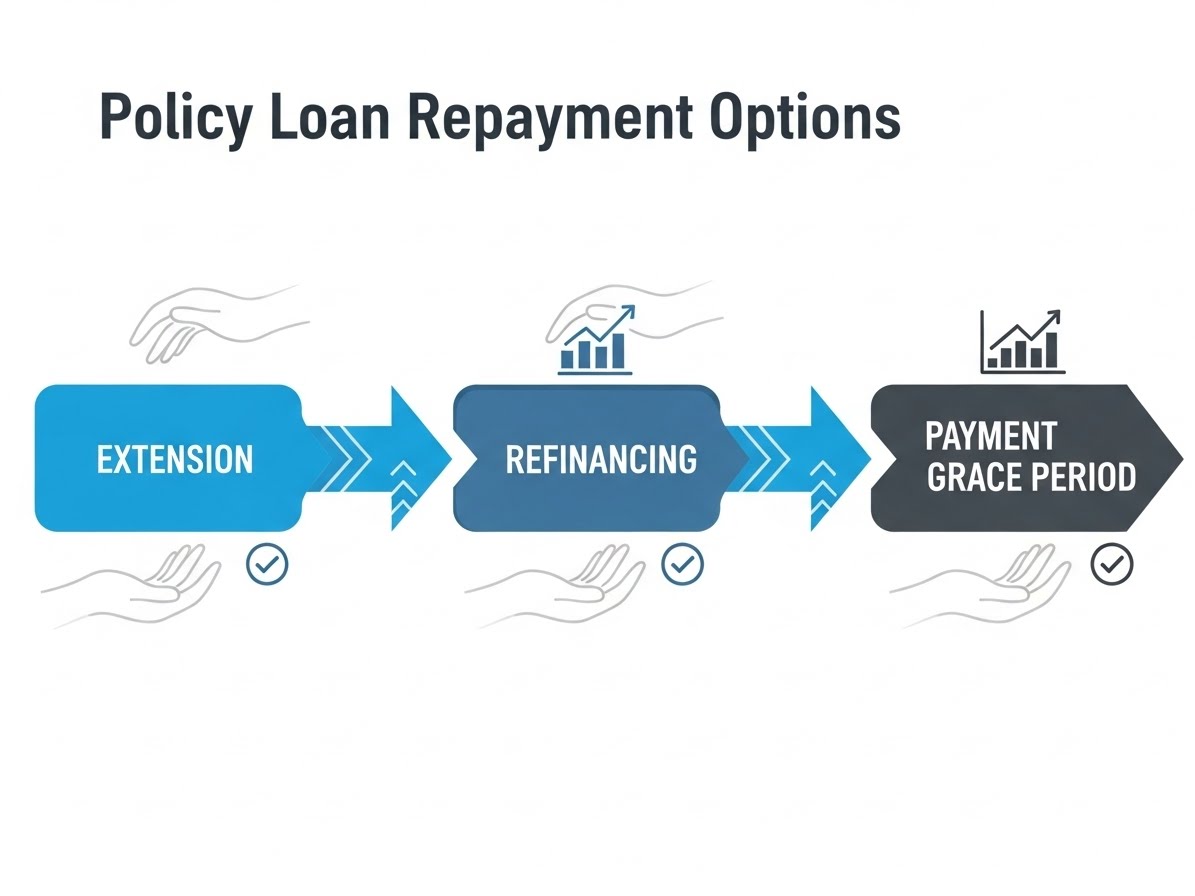 Policy Loan Repayment Options

EXTENSION

REFINANCING

PAYMENT
GRACE PERIOD